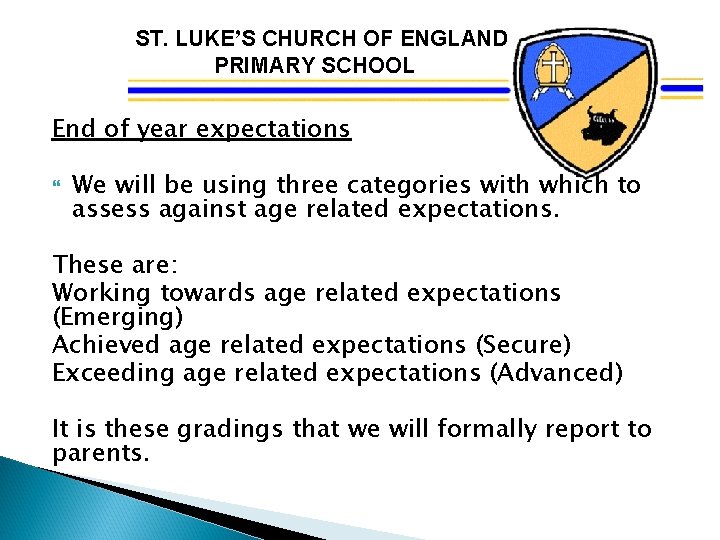 ST. LUKE'S CHURCH OF ENGLAND PRIMARY SCHOOL

End of year expectations

We will be using three categories with which to assess against age related expectations.

These are:
Working towards age related expectations (Emerging)
Achieved age related expectations (Secure)
Exceeding age related expectations (Advanced)

It is these gradings that we will formally report to parents.